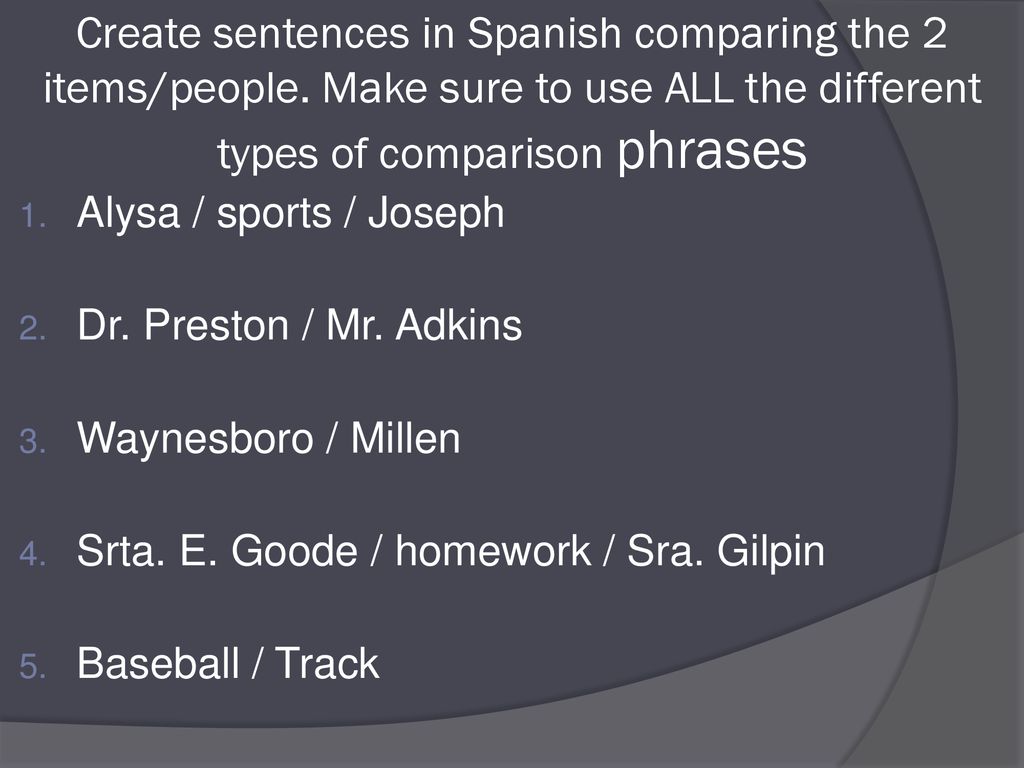 Create sentences in Spanish comparing the 2 items/people. Make sure to use ALL the different types of comparison phrases

1. Alysa / sports / Joseph

2. Dr. Preston / Mr. Adkins

3. Waynesboro / Millen

4. Srta. E. Goode / homework / Sra. Gilpin

5. Baseball / Track